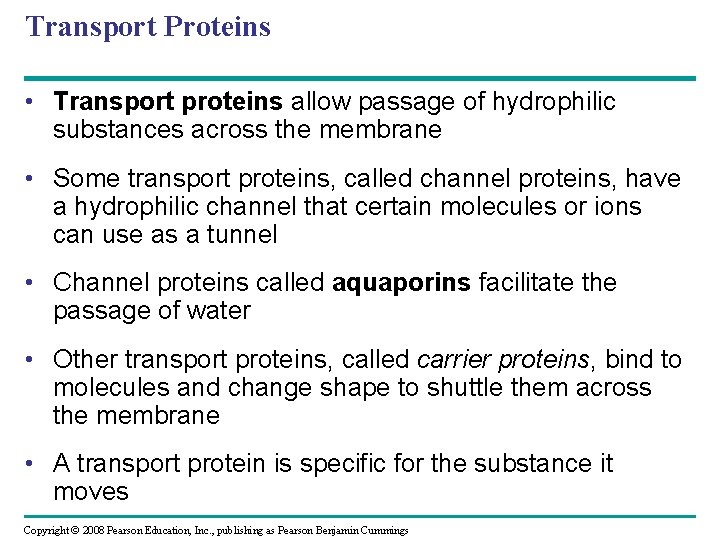 Transport Proteins

• Transport proteins allow passage of hydrophilic substances across the membrane

• Some transport proteins, called channel proteins, have a hydrophilic channel that certain molecules or ions can use as a tunnel

• Channel proteins called aquaporins facilitate the passage of water

• Other transport proteins, called carrier proteins, bind to molecules and change shape to shuttle them across the membrane

• A transport protein is specific for the substance it moves

Copyright © 2008 Pearson Education, Inc., publishing as Pearson Benjamin Cummings